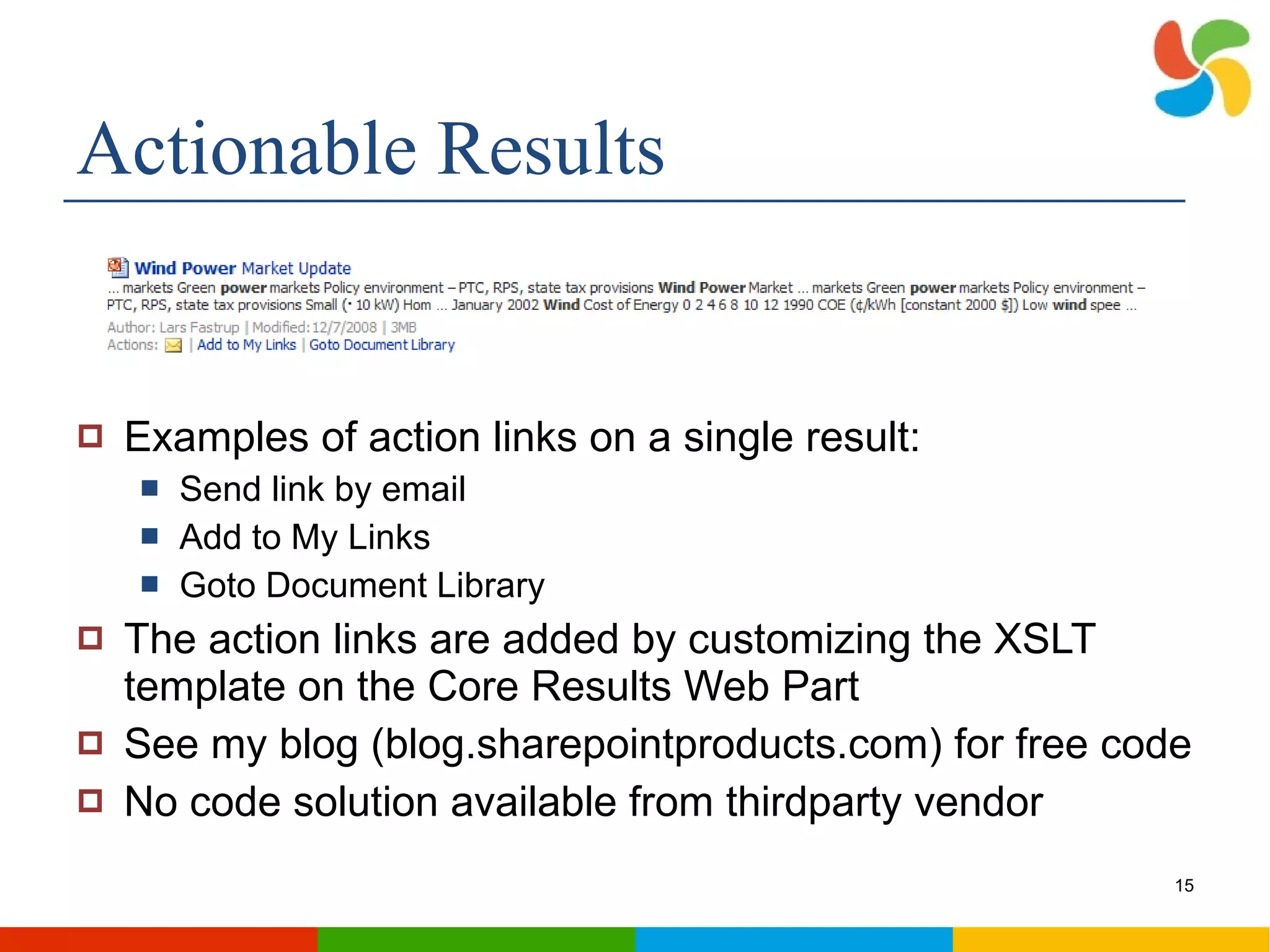 Actionable Results

Wind Power Market Update
... markets Green power markets Policy environment – PTC, RPS, state tax provisions Wind Power Market ... markets Green power markets Policy environment – PTC, RPS, state tax provisions Small (· 10 kW) Hom ... January 2002 Wind Cost of Energy 0 2 4 6 8 10 12 1990 COE (¢/kWh [constant 2000 $]) Low wind spee ...
Author: Lars Fastrup | Modified: 12/7/2008 | 3MB
Actions: | Add to My Links | Goto Document Library

Examples of action links on a single result:
Send link by email
Add to My Links
Goto Document Library

The action links are added by customizing the XSLT template on the Core Results Web Part

See my blog (blog.sharepointproducts.com) for free code

No code solution available from thirdparty vendor

15